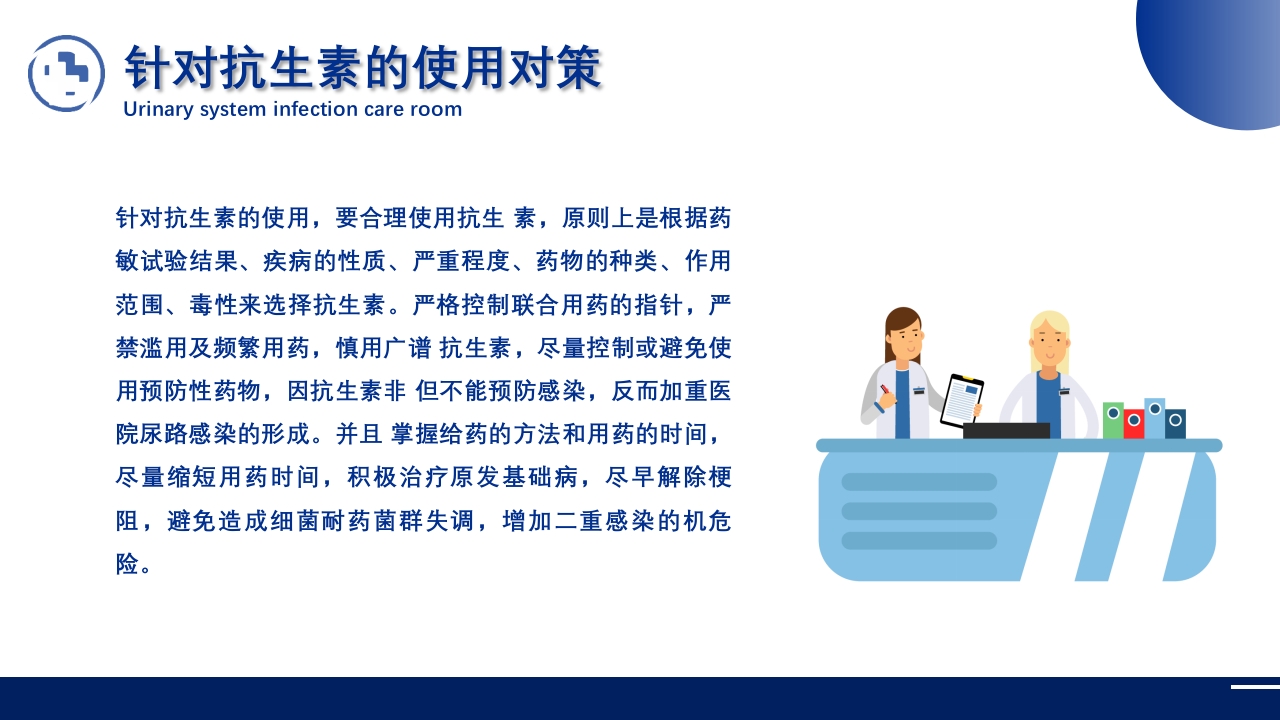 针对抗生素的使用对策
Urinary system infection care room

针对抗生素的使用，要合理使用抗生 素，原则上是根据药敏试验结果、疾病的性质、严重程度、药物的种类、作用范围、毒性来选择抗生素。严格控制联合用药的指针，严禁滥用及频繁用药，慎用广谱 抗生素，尽量控制或避免使用预防性药物，因抗生素非 但不能预防感染，反而加重医院尿路感染的形成。并且 掌握给药的方法和用药的时间，尽量缩短用药时间，积极治疗原发基础病，尽早解除梗阻，避免造成细菌耐药菌群失调，增加二重感染的机危险。